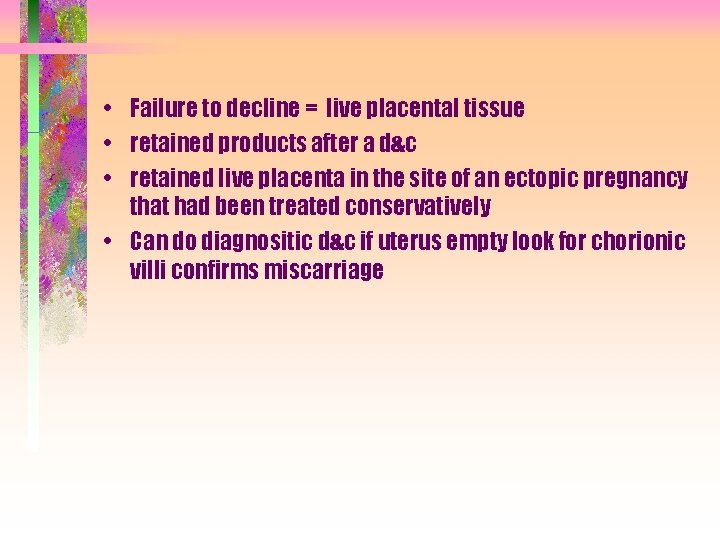 • Failure to decline = live placental tissue
• retained products after a d&c
• retained live placenta in the site of an ectopic pregnancy that had been treated conservatively
• Can do diagnositic d&c if uterus empty look for chorionic villi confirms miscarriage